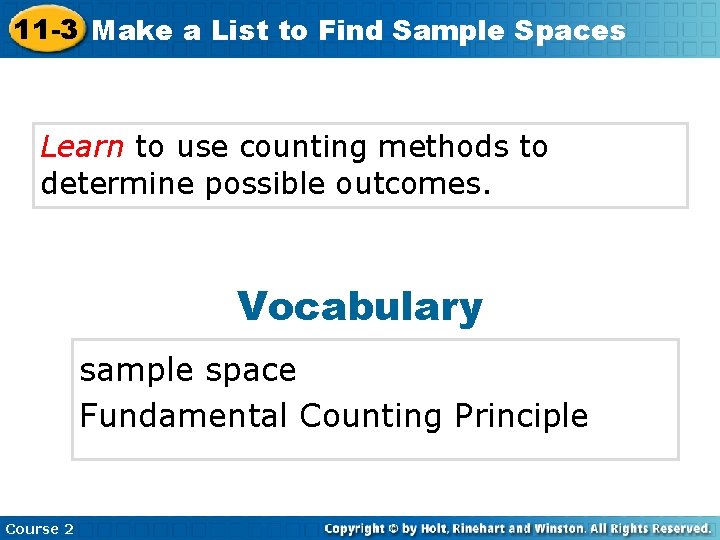 11-3 Make a List to Find Sample Spaces

Learn to use counting methods to determine possible outcomes.

Vocabulary

sample space

Fundamental Counting Principle

Course 2

Copyright © by Holt, Rinehart and Winston. All Rights Reserved.